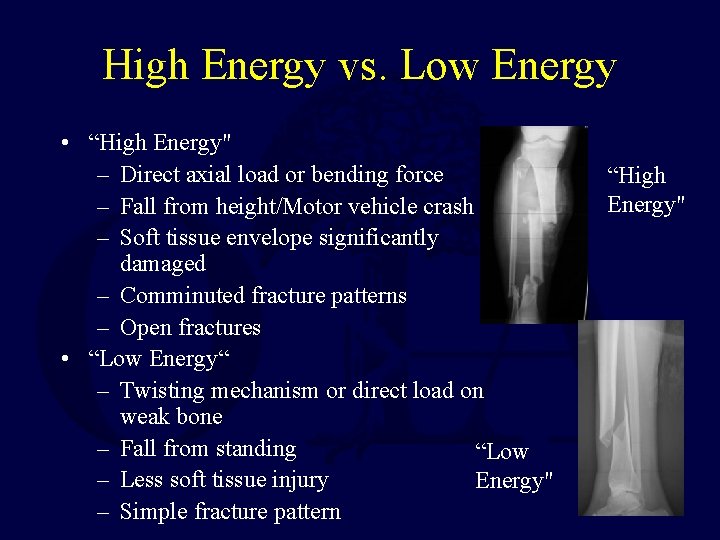 High Energy vs. Low Energy

• “High Energy"
– Direct axial load or bending force
– Fall from height/Motor vehicle crash
– Soft tissue envelope significantly damaged
– Comminuted fracture patterns
– Open fractures
• “Low Energy“
– Twisting mechanism or direct load on weak bone
– Fall from standing
– Less soft tissue injury
– Simple fracture pattern

“High Energy"

“Low Energy"